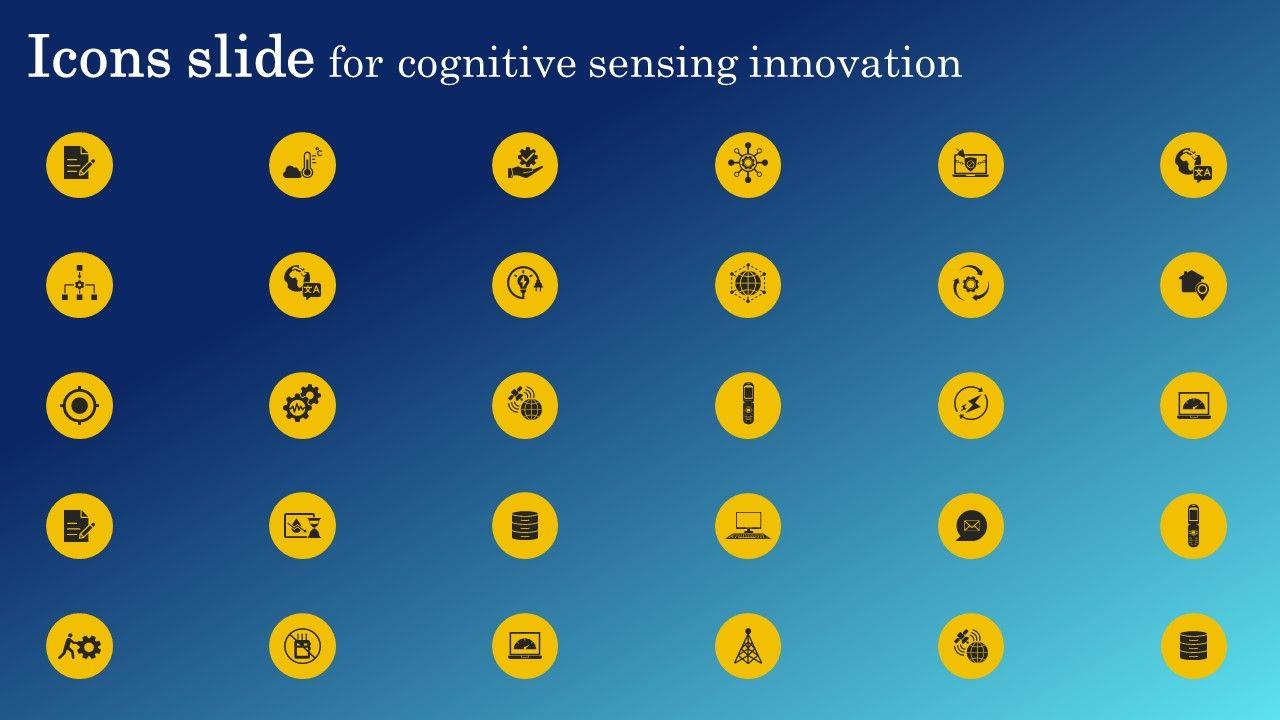 Icons slide for cognitive sensing innovation